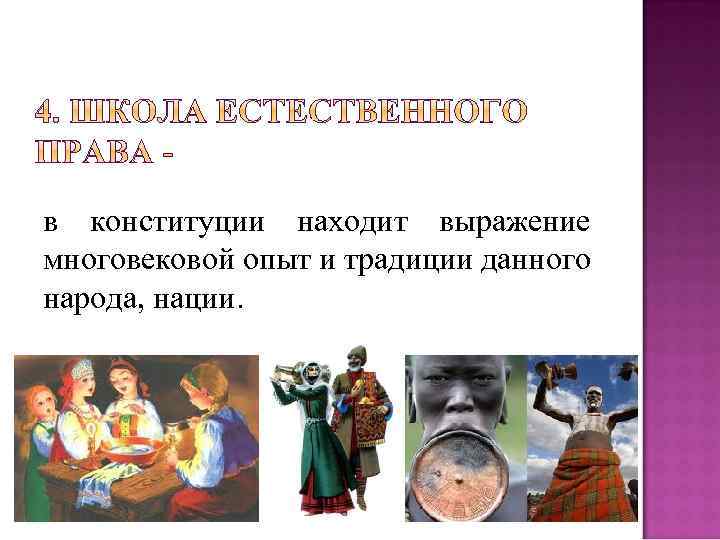 4. ШКОЛА ЕСТЕСТВЕННОГО ПРАВА -

в конституции находит выражение многовековой опыт и традиции данного народа, нации.